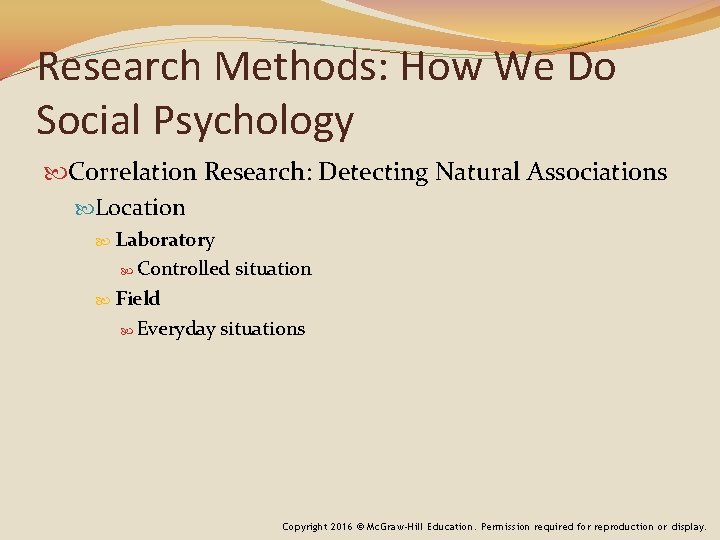 Research Methods: How We Do Social Psychology

Correlation Research: Detecting Natural Associations

Location

Laboratory

Controlled situation

Field

Everyday situations

Copyright 2016 © McGraw-Hill Education. Permission required for reproduction or display.